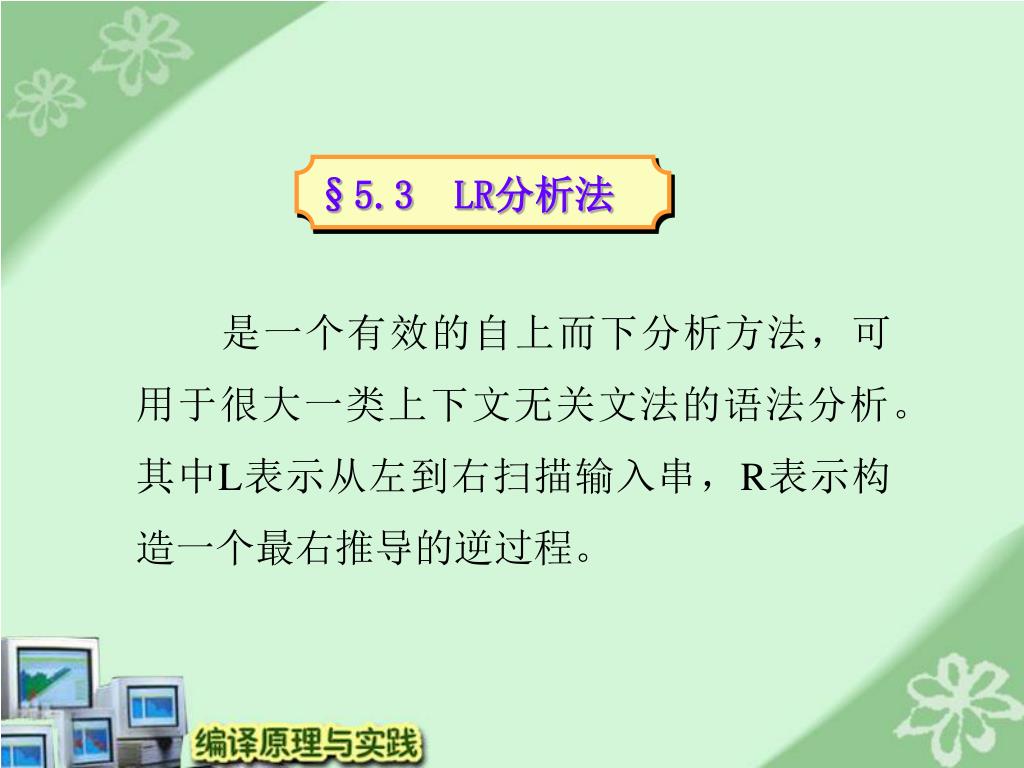 §5.3　LR分析法

是一个有效的自上而下分析方法，可用于很大一类上下文无关文法的语法分析。其中L表示从左到右扫描输入串，R表示构造一个最右推导的逆过程。

编译原理与实践